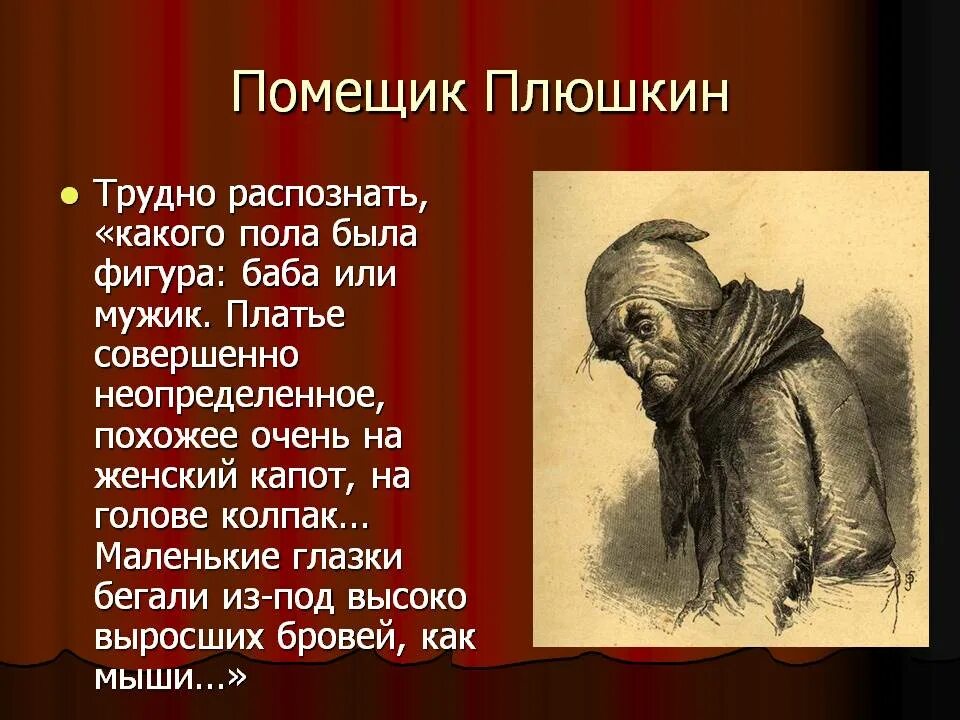 Помещик Плюшкин

Трудно распознать, «какого пола была фигура: баба или мужик. Платье совершенно неопределенное, похожее очень на женский капот, на голове колпак… Маленькие глазки бегали из-под высоко выросших бровей, как мыши…»